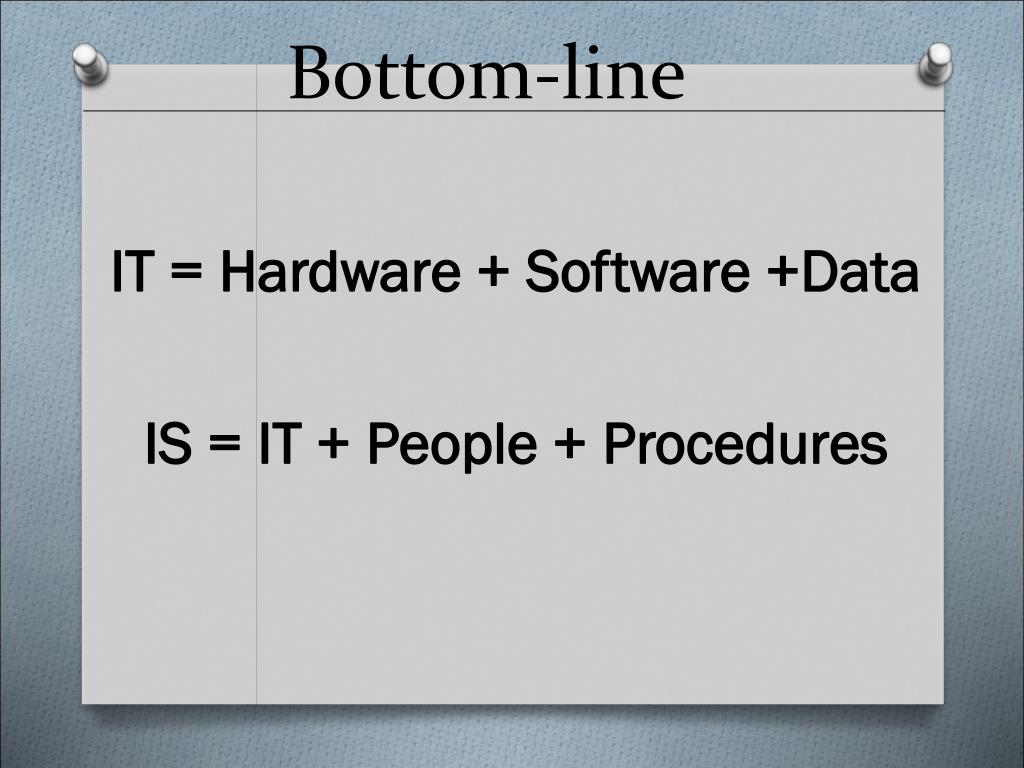 Bottom-line

IT = Hardware + Software +Data

IS = IT + People + Procedures